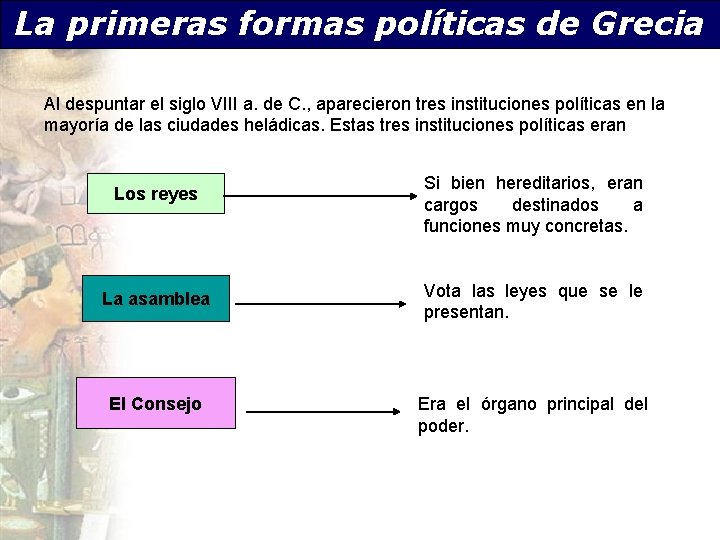 La primeras formas políticas de Grecia

Al despuntar el siglo VIII a. de C., aparecieron tres instituciones políticas en la mayoría de las ciudades heládicas. Estas tres instituciones políticas eran

Los reyes

Si bien hereditarios, eran cargos destinados a funciones muy concretas.

La asamblea

Vota las leyes que se le presentan.

El Consejo

Era el órgano principal del poder.